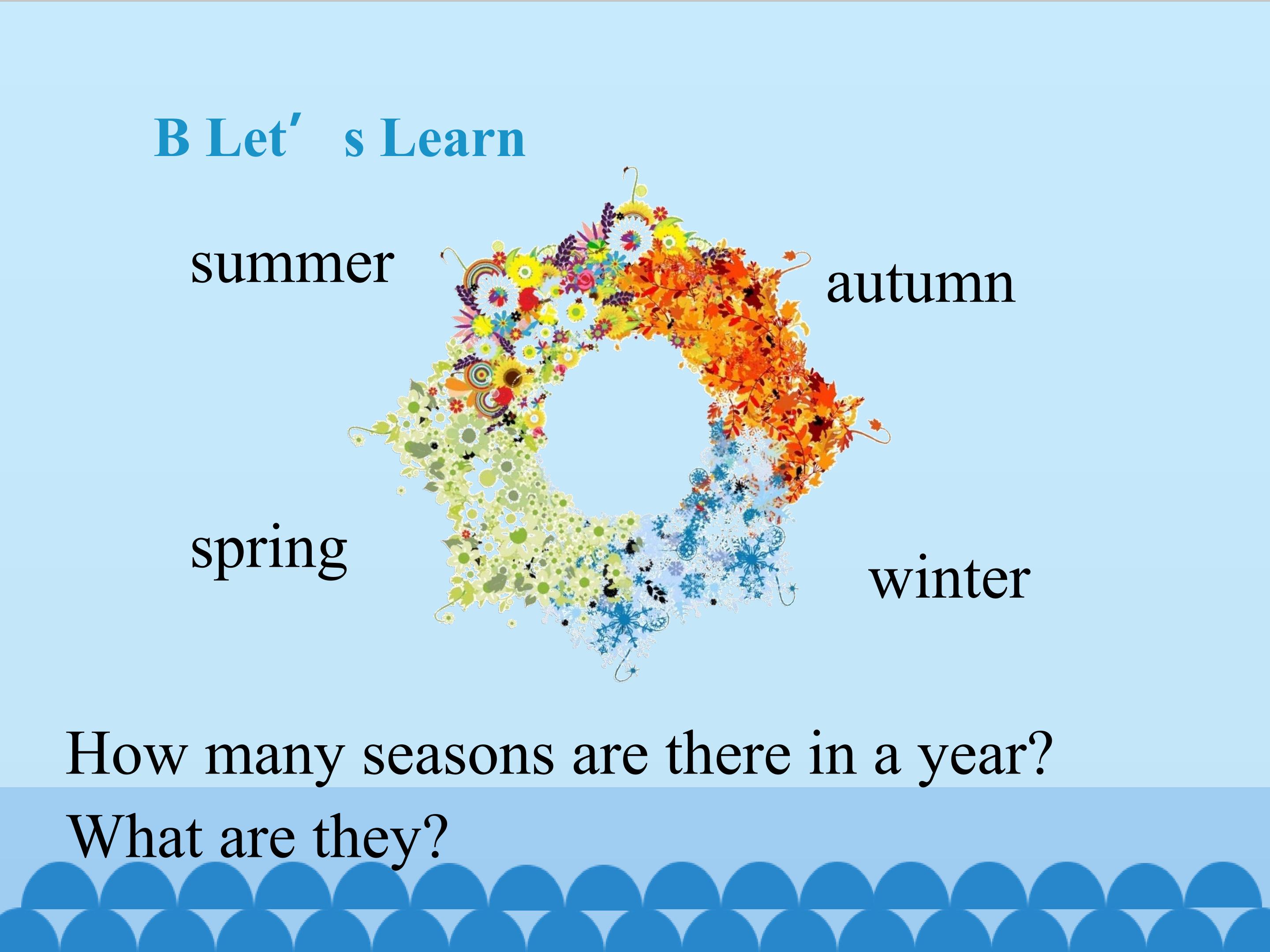 B Let′ s Learn

summer

autumn

spring

winter

How many seasons are there in a year?
What are they?